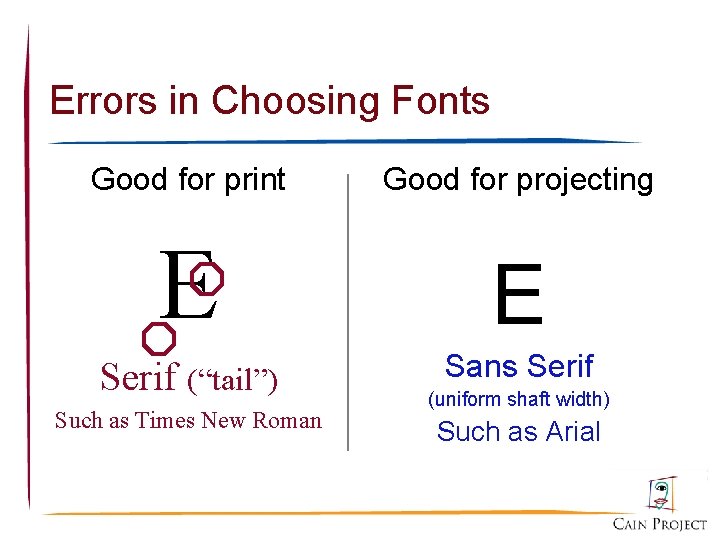 Errors in Choosing Fonts

Good for print

E

Serif (“tail”)

Such as Times New Roman

Good for projecting

E

Sans Serif

(uniform shaft width)

Such as Arial

CAIN PROJECT